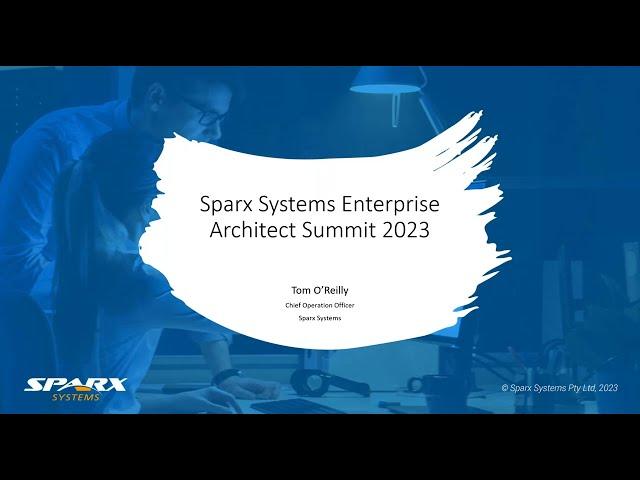 Sparx Systems Enterprise Architect Summit 2023

Tom O'Reilly

Chief Operation Officer

Sparx Systems

SPARX SYSTEMS

© Sparx Systems Pty Ltd, 2023